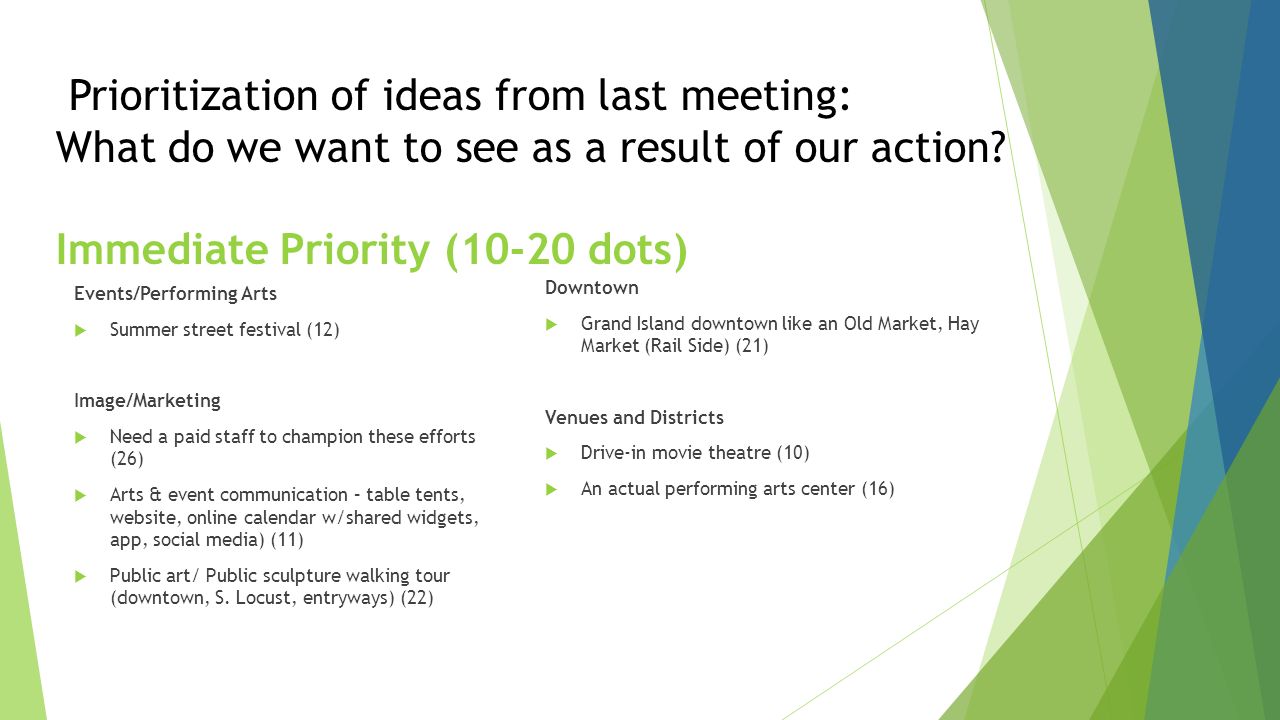 Prioritization of ideas from last meeting:
What do we want to see as a result of our action?

Immediate Priority (10-20 dots)

Events/Performing Arts

Summer street festival (12)

Image/Marketing

Need a paid staff to champion these efforts (26)

Arts & event communication – table tents, website, online calendar w/shared widgets, app, social media) (11)

Public art/ Public sculpture walking tour (downtown, S. Locust, entryways) (22)

Downtown

Grand Island downtown like an Old Market, Hay Market (Rail Side) (21)

Venues and Districts

Drive-in movie theatre (10)

An actual performing arts center (16)